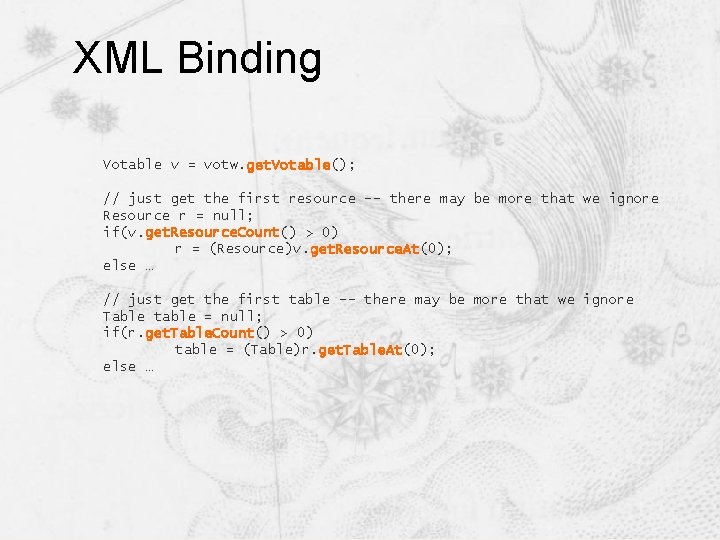 XML Binding

Votable v = votw.getVotable();

// just get the first resource -- there may be more that we ignore
Resource r = null;
if(v.getResourceCount() > 0)
 r = (Resource)v.getResourceAt(0);
else …

// just get the first table -- there may be more that we ignore
Table table = null;
if(r.getTableCount() > 0)
 table = (Table)r.getTableAt(0);
else …